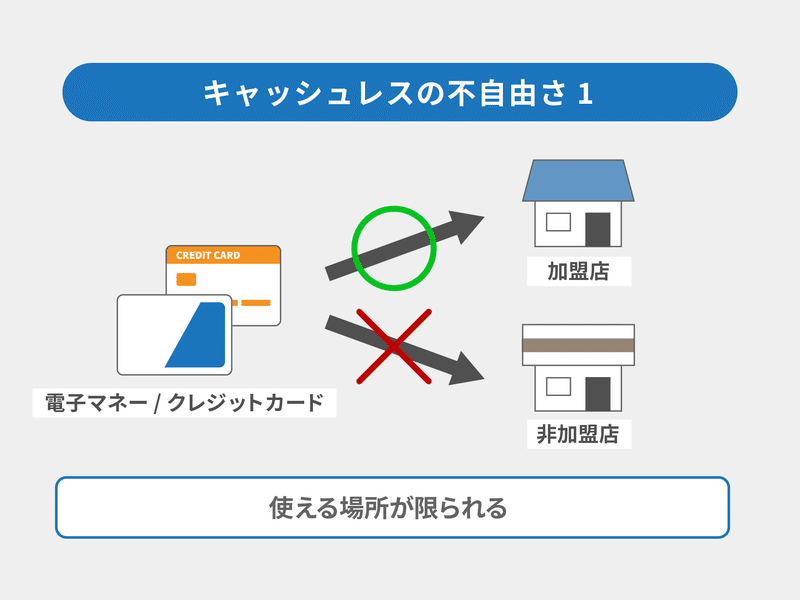 キャッシュレスの不自由さ 1

CREDIT CARD

電子マネー / クレジットカード

加盟店

非加盟店

使える場所が限られる